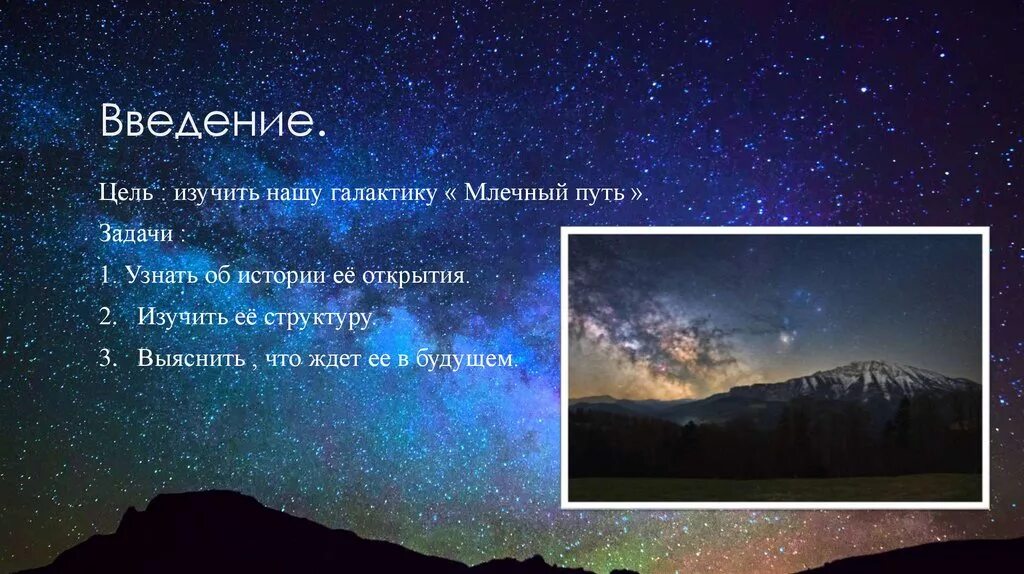 Введение.

Цель : изучить нашу галактику « Млечный путь ».

Задачи :

1. Узнать об истории её открытия.

2. Изучить её структуру.

3. Выяснить , что ждет ее в будущем.